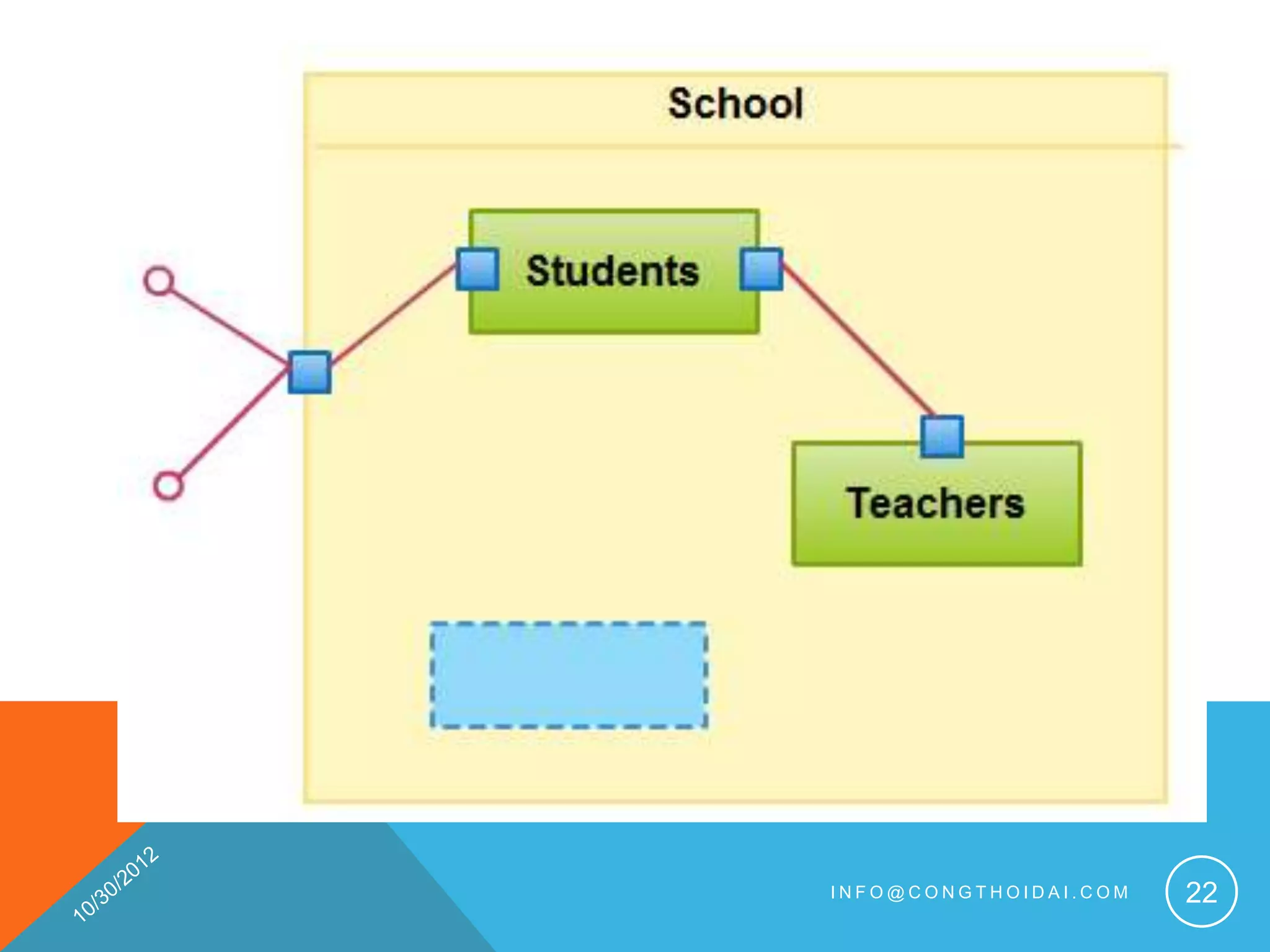 School

Students

Teachers

10/30/2012

INFO@CONGTHOIDAI.COM

22